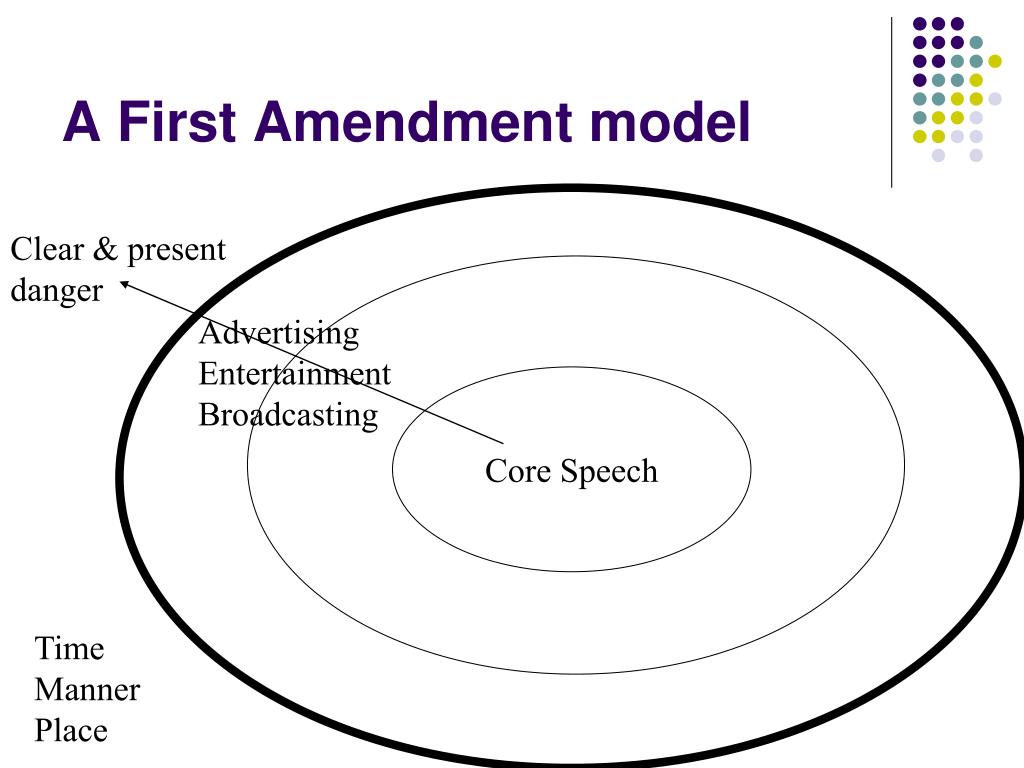 A First Amendment model

Clear & present danger

Advertising
Entertainment
Broadcasting

Core Speech

Time
Manner
Place